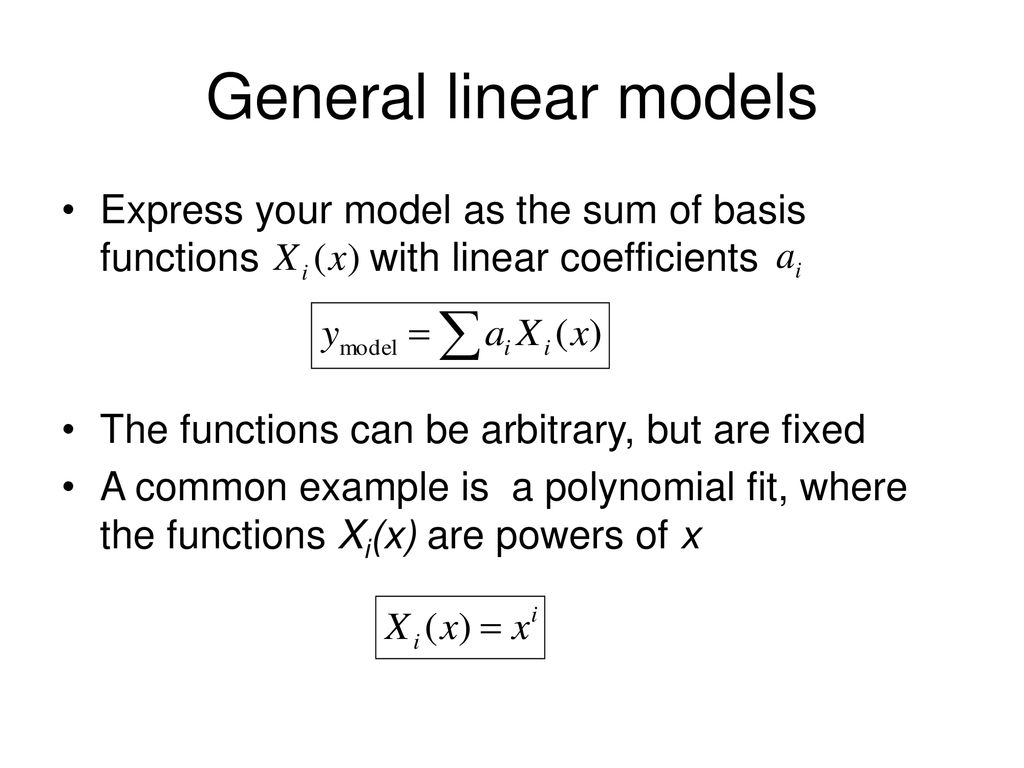 General linear models

• Express your model as the sum of basis functions $X_i(x)$ with linear coefficients $a_i$

$y_{\text{model}} = \sum a_i X_i(x)$

• The functions can be arbitrary, but are fixed
• A common example is a polynomial fit, where the functions $X_i(x)$ are powers of $x$

$X_i(x) = x^i$